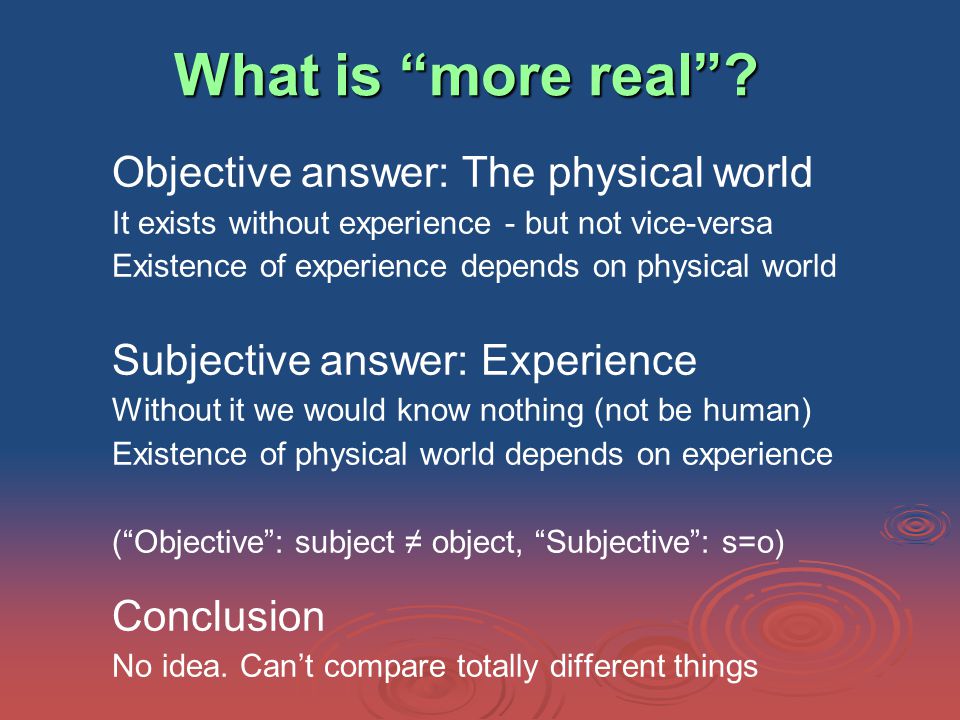 What is “more real”?

Objective answer: The physical world
It exists without experience - but not vice-versa
Existence of experience depends on physical world

Subjective answer: Experience
Without it we would know nothing (not be human)
Existence of physical world depends on experience

(“Objective”: subject ≠ object, “Subjective”: s=o)

Conclusion
No idea. Can’t compare totally different things